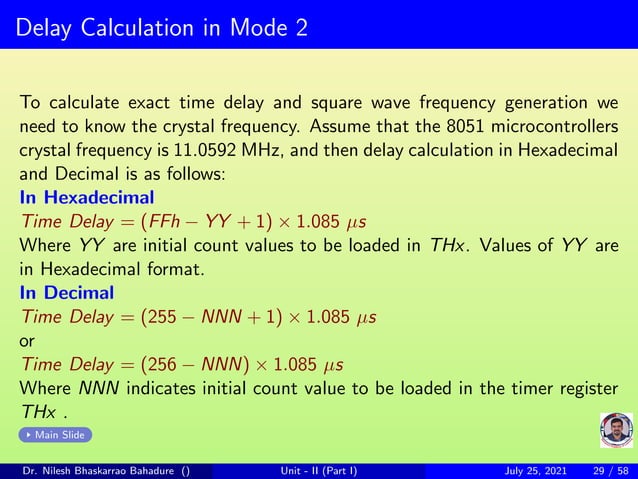 Delay Calculation in Mode 2

To calculate exact time delay and square wave frequency generation we need to know the crystal frequency. Assume that the 8051 microcontrollers crystal frequency is 11.0592 MHz, and then delay calculation in Hexadecimal and Decimal is as follows:

In Hexadecimal

$Time\ Delay = (FFh - YY + 1) \times 1.085\ \mu s$

Where $YY$ are initial count values to be loaded in $THx$. Values of $YY$ are in Hexadecimal format.

In Decimal

$Time\ Delay = (255 - NNN + 1) \times 1.085\ \mu s$

or

$Time\ Delay = (256 - NNN) \times 1.085\ \mu s$

Where $NNN$ indicates initial count value to be loaded in the timer register $THx$ .

Main Slide

Dr. Nilesh Bhaskarrao Bahadure () Unit - II (Part I) July 25, 2021 29 / 58